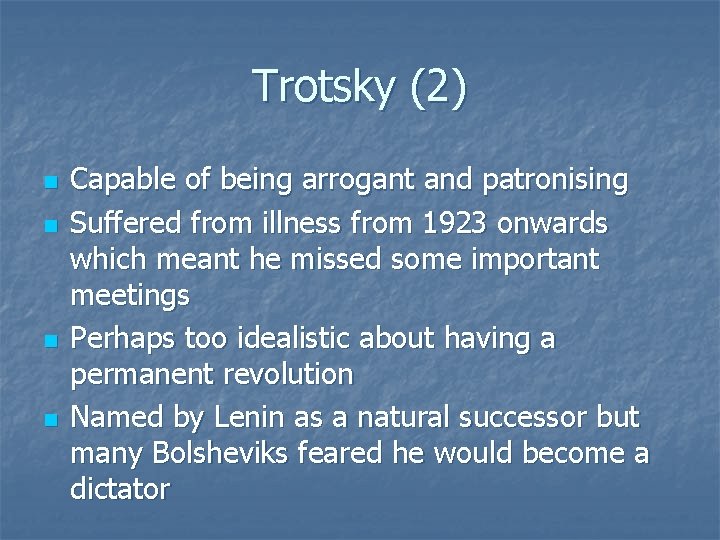 Trotsky (2)

- Capable of being arrogant and patronising
- Suffered from illness from 1923 onwards which meant he missed some important meetings
- Perhaps too idealistic about having a permanent revolution
- Named by Lenin as a natural successor but many Bolsheviks feared he would become a dictator